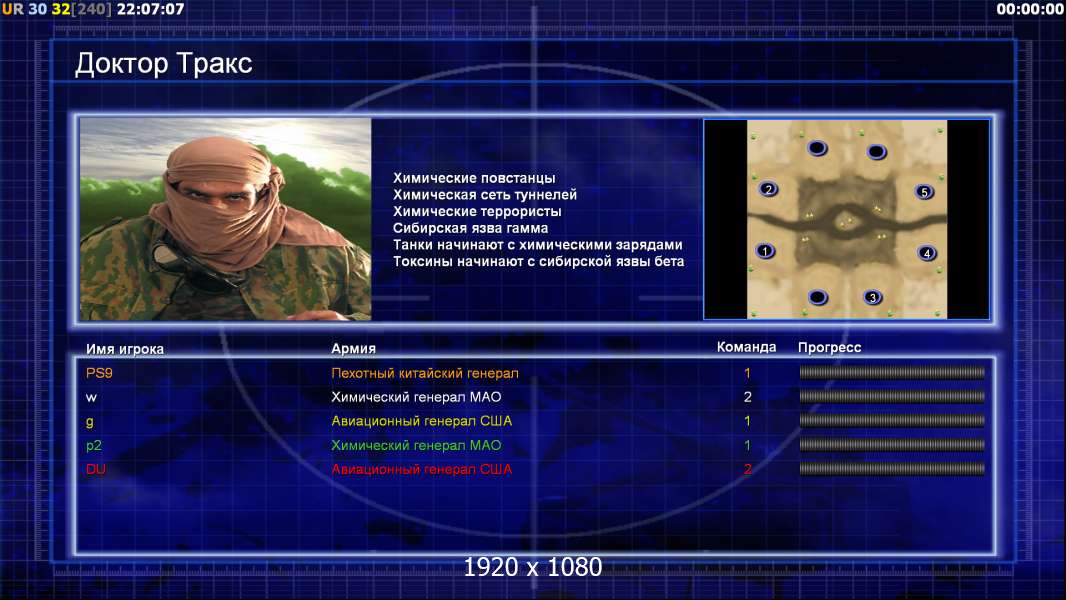 UR 30 32[240] 22:07:07

00:00:00

Доктор Тракс

Химические повстанцы
Химическая сеть туннелей
Химические террористы
Сибирская язва гамма
Танки начинают с химическими зарядами
Токсины начинают с сибирской язвы бета

2 5 1 4 3

| Имя игрока | Армия | Команда | Прогресс |
|---|---|---|---|
| PS9 | Пехотный китайский генерал | 1 | |
| w | Химический генерал МАО | 2 | |
| g | Авиационный генерал США | 1 | |
| p2 | Химический генерал МАО | 1 | |
| DU | Авиационный генерал США | 2 | |

1920 x 1080